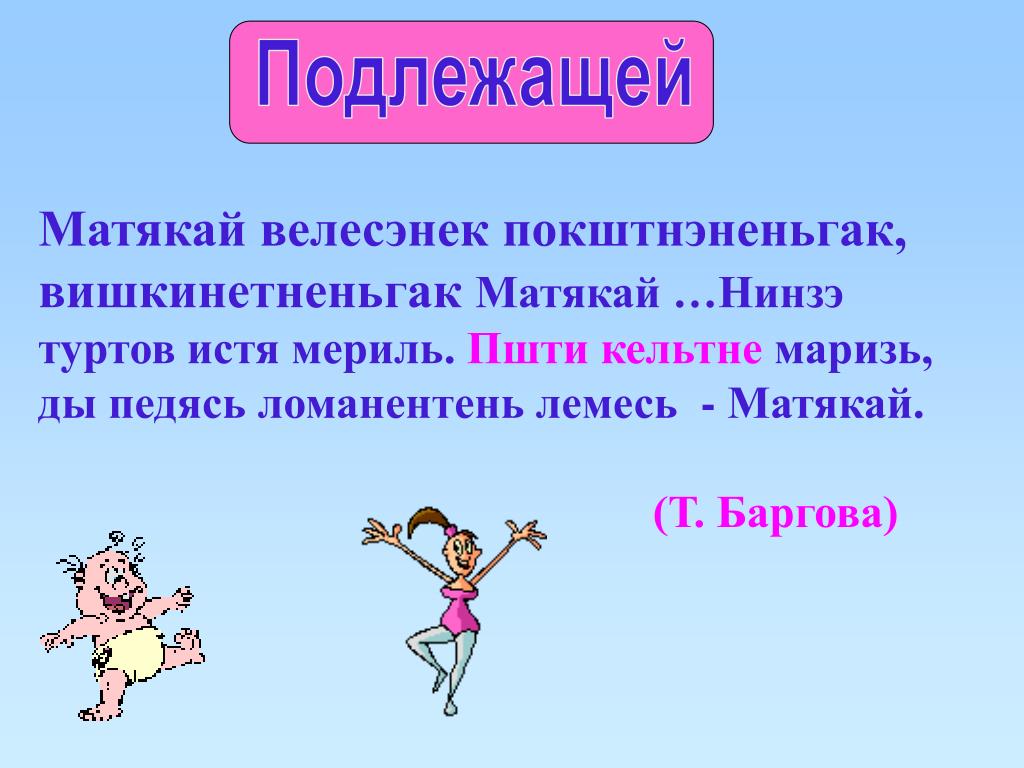 Подлежащей

Матякай велесэнек покштнэненьгак, вишкинетненьгак Матякай …Нинзэ туртов истя мериль. Пшти кельтне маризь, ды педясь ломанентень лемесь - Матякай.

(Т. Баргова)